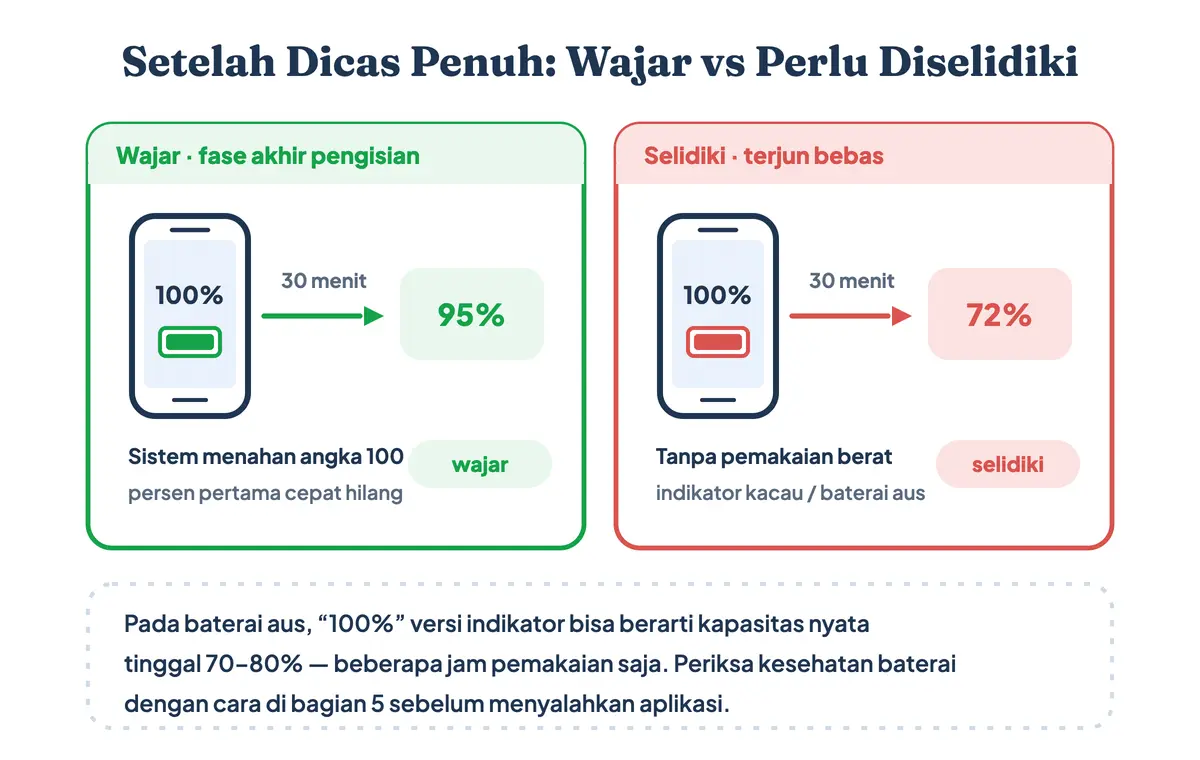 Setelah Dicas Penuh: Wajar vs Perlu Diselidiki

Wajar · fase akhir pengisian

100%

30 menit

95%

Sistem menahan angka 100
persen pertama cepat hilang

wajar

Selidiki · terjun bebas

100%

30 menit

72%

Tanpa pemakaian berat
indikator kacau / baterai aus

selidiki

Pada baterai aus, “100%” versi indikator bisa berarti kapasitas nyata tinggal 70–80% — beberapa jam pemakaian saja. Periksa kesehatan baterai dengan cara di bagian 5 sebelum menyalahkan aplikasi.